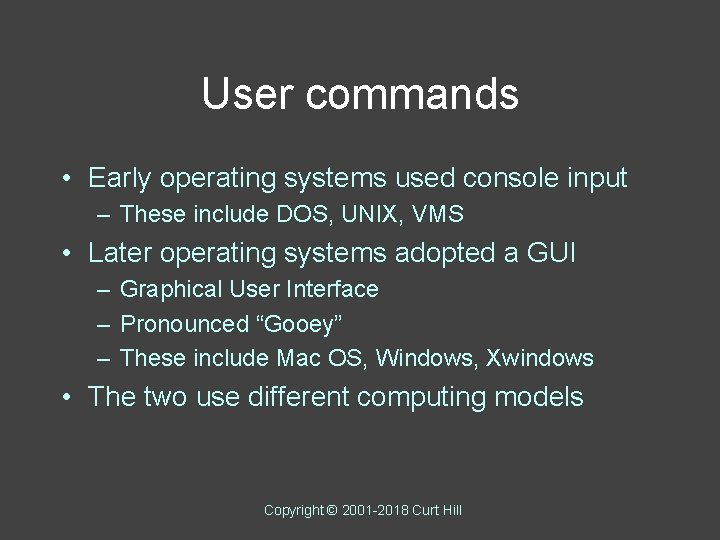 User commands

• Early operating systems used console input
– These include DOS, UNIX, VMS
• Later operating systems adopted a GUI
– Graphical User Interface
– Pronounced “Gooey”
– These include Mac OS, Windows, Xwindows
• The two use different computing models

Copyright © 2001-2018 Curt Hill